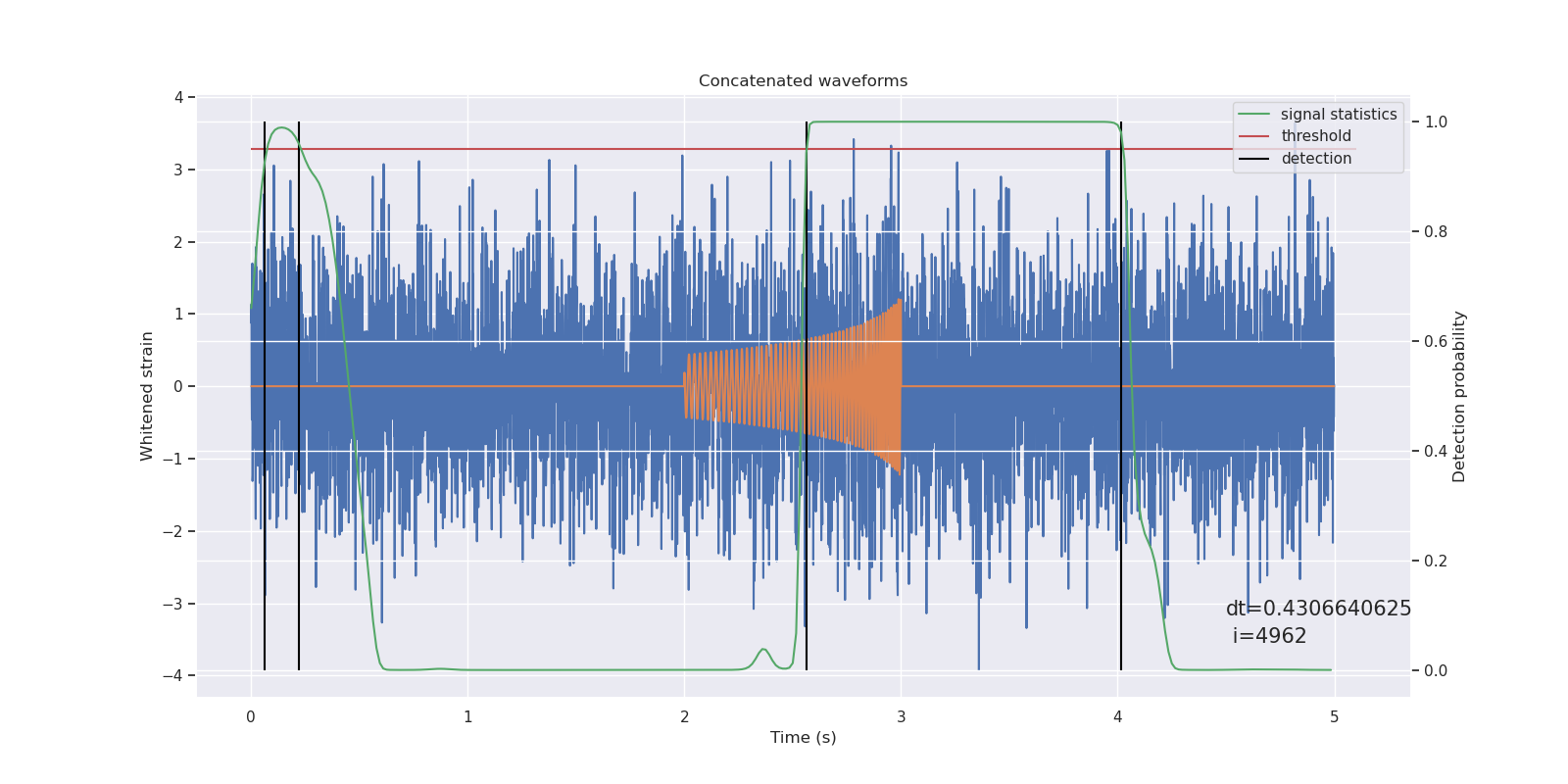 Concatenated waveforms

signal statistics
threshold
detection

Whitened strain

4
3
2
1
0
−1
−2
−3
−4

Detection probability

1.0
0.8
0.6
0.4
0.2
0.0

dt=0.4306640625
i=4962

0
1
2
3
4
5

Time (s)